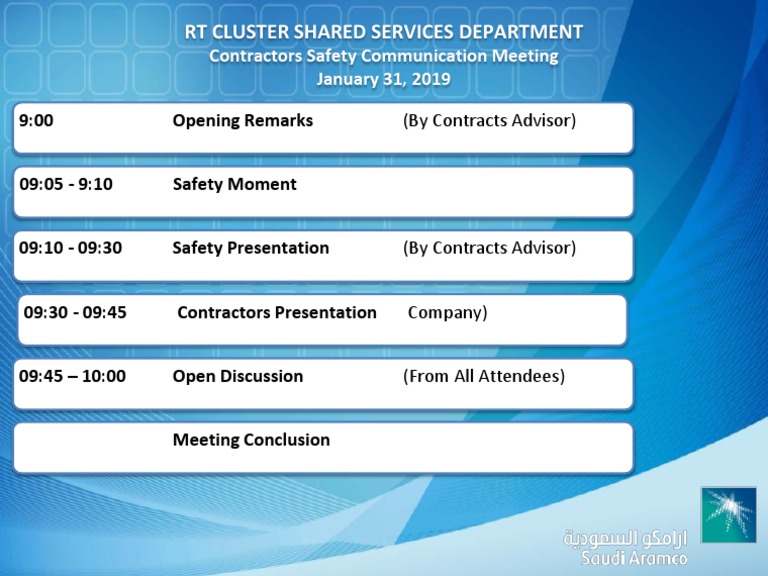 RT CLUSTER SHARED SERVICES DEPARTMENT
Contractors Safety Communication Meeting
January 31, 2019

9:00 Opening Remarks (By Contracts Advisor)

09:05 - 9:10 Safety Moment

09:10 - 09:30 Safety Presentation (By Contracts Advisor)

09:30 - 09:45 Contractors Presentation Company)

09:45 – 10:00 Open Discussion (From All Attendees)

Meeting Conclusion

ارامكو السعودية
Saudi Aramco